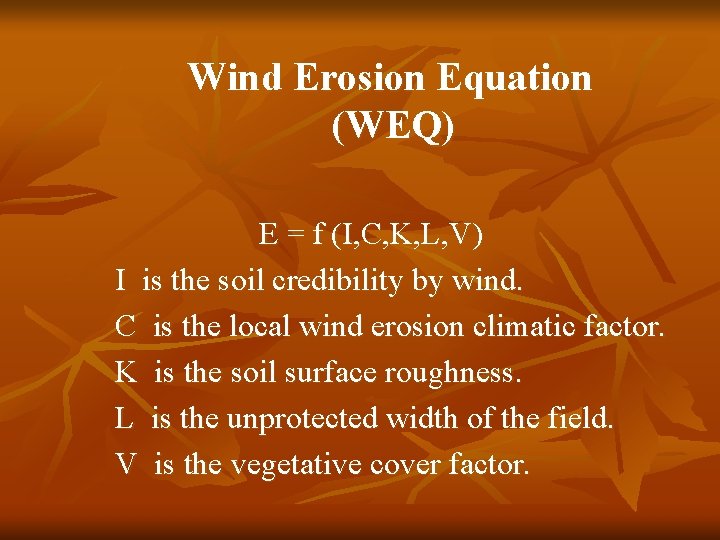 Wind Erosion Equation (WEQ)

$E = f(I,C,K,L,V)$

I is the soil credibility by wind.

C is the local wind erosion climatic factor.

K is the soil surface roughness.

L is the unprotected width of the field.

V is the vegetative cover factor.